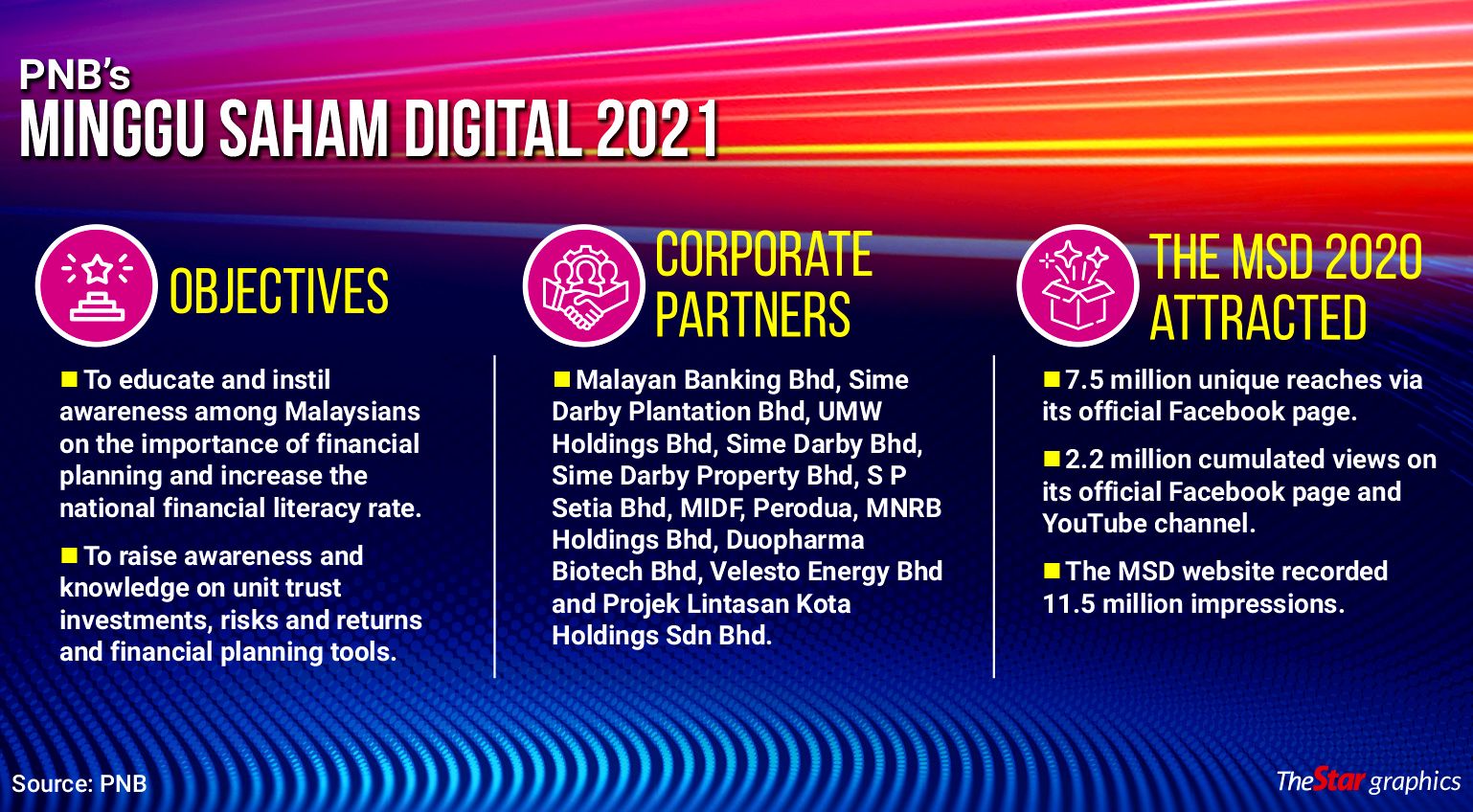 PNB's
MINGGU SAHAM DIGITAL 2021

OBJECTIVES

■ To educate and instil awareness among Malaysians on the importance of financial planning and increase the national financial literacy rate.

■ To raise awareness and knowledge on unit trust investments, risks and returns and financial planning tools.

CORPORATE PARTNERS

■ Malayan Banking Bhd, Sime Darby Plantation Bhd, UMW Holdings Bhd, Sime Darby Bhd, Sime Darby Property Bhd, S P Setia Bhd, MIDF, Perodua, MNRB Holdings Bhd, Duopharma Biotech Bhd, Velesto Energy Bhd and Projek Lintasan Kota Holdings Sdn Bhd.

THE MSD 2020 ATTRACTED

■ 7.5 million unique reaches via its official Facebook page.

■ 2.2 million cumulated views on its official Facebook page and YouTube channel.

■ The MSD website recorded 11.5 million impressions.

Source: PNB

TheStar graphics